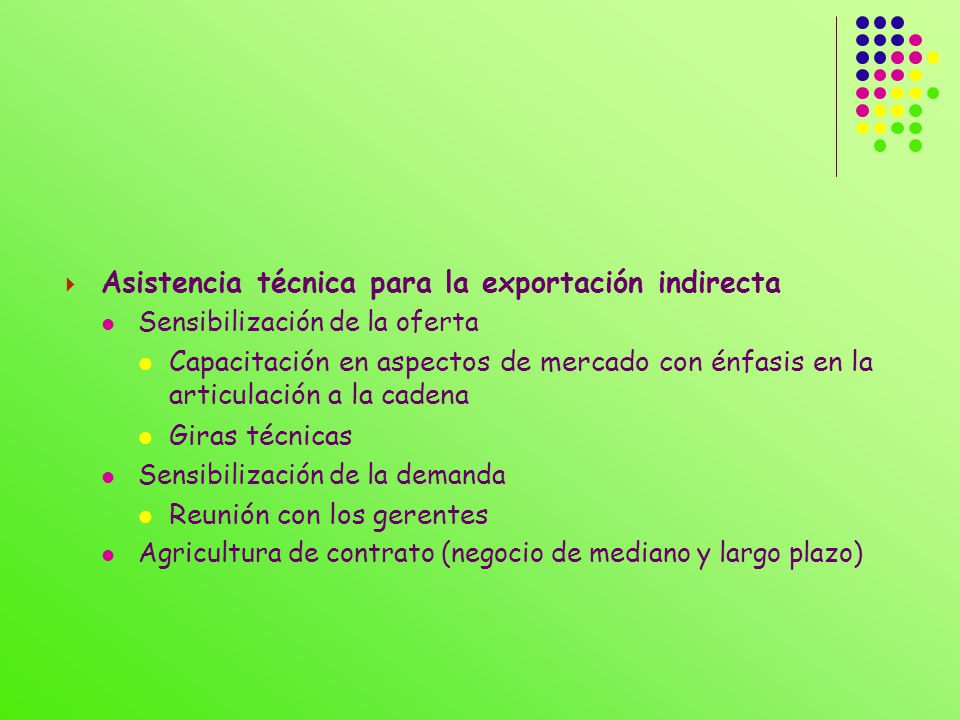 Asistencia técnica para la exportación indirecta

Sensibilización de la oferta

Capacitación en aspectos de mercado con énfasis en la articulación a la cadena

Giras técnicas

Sensibilización de la demanda

Reunión con los gerentes

Agricultura de contrato (negocio de mediano y largo plazo)